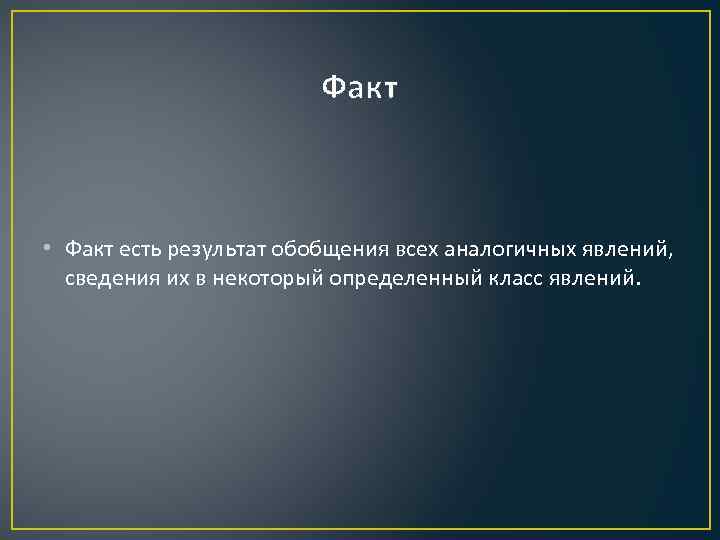 Факт

• Факт есть результат обобщения всех аналогичных явлений, сведения их в некоторый определенный класс явлений.